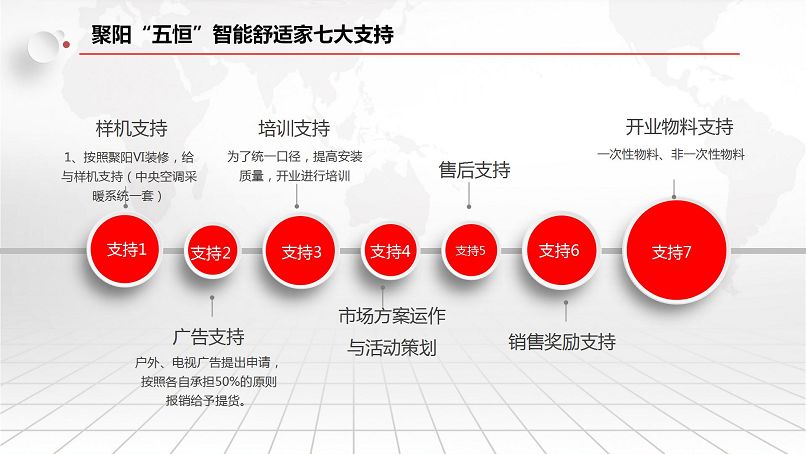 聚阳“五恒”智能舒适家七大支持

样机支持
1、按照聚阳VI装修，给与样机支持（中央空调采暖系统一套）

培训支持
为了统一口径，提高安装质量，开业进行培训

售后支持

开业物料支持
一次性物料、非一次性物料

支持1
支持2
支持3
支持4
支持5
支持6
支持7

广告支持
户外、电视广告提出申请，按照各自承担50%的原则报销给予提货。

市场方案运作与活动策划

销售奖励支持